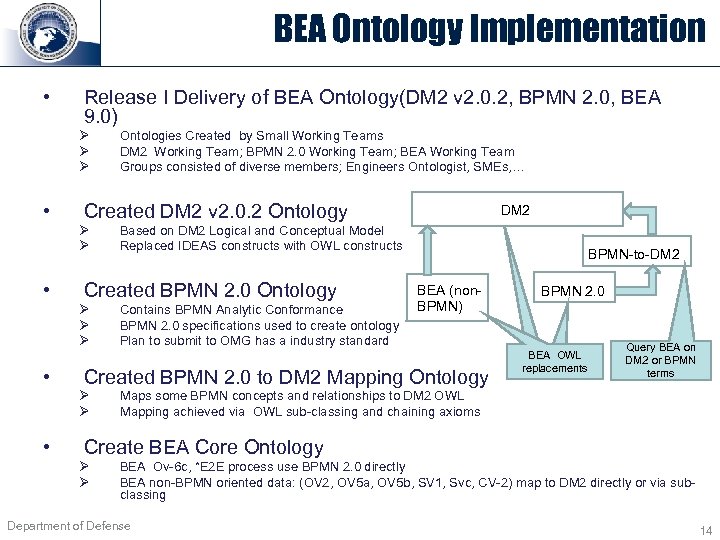 BEA Ontology Implementation

• Release I Delivery of BEA Ontology(DM2 v2.0.2, BPMN 2.0, BEA 9.0)
➢ Ontologies Created by Small Working Teams
➢ DM2 Working Team; BPMN 2.0 Working Team; BEA Working Team
➢ Groups consisted of diverse members; Engineers Ontologist, SMEs,...

• Created DM2 v2.0.2 Ontology
➢ Based on DM2 Logical and Conceptual Model
➢ Replaced IDEAS constructs with OWL constructs

• Created BPMN 2.0 Ontology
➢ Contains BPMN Analytic Conformance
➢ BPMN 2.0 specifications used to create ontology
➢ Plan to submit to OMG has a industry standard

• Created BPMN 2.0 to DM2 Mapping Ontology
➢ Maps some BPMN concepts and relationships to DM2 OWL
➢ Mapping achieved via OWL sub-classing and chaining axioms

• Create BEA Core Ontology
➢ BEA Ov-6c, *E2E process use BPMN 2.0 directly
➢ BEA non-BPMN oriented data: (OV2, OV5a, OV5b, SV1, Svc, CV-2) map to DM2 directly or via sub-classing

DM2

BPMN-to-DM2

BEA (non-BPMN)

BPMN 2.0

BEA OWL replacements

Query BEA on DM2 or BPMN terms

Department of Defense

14